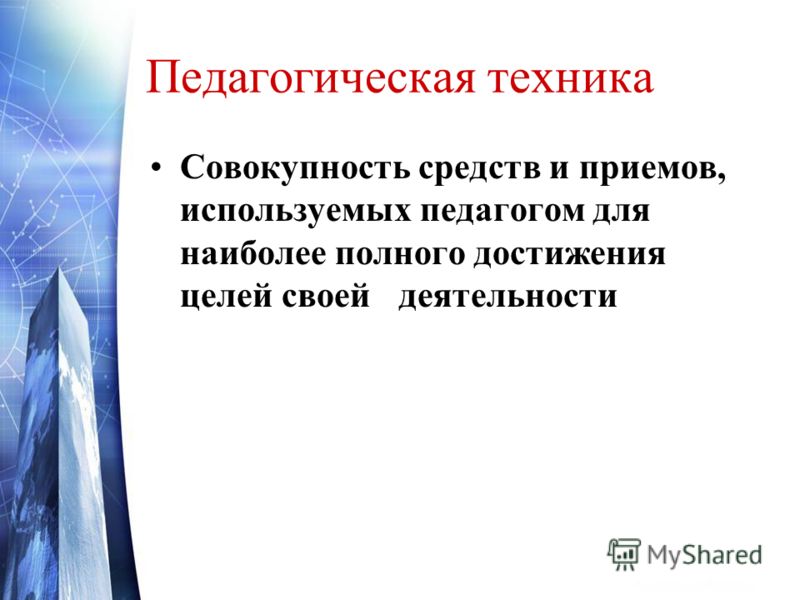 Педагогическая техника

• Совокупность средств и приемов, используемых педагогом для наиболее полного достижения целей своей деятельности

MyShared